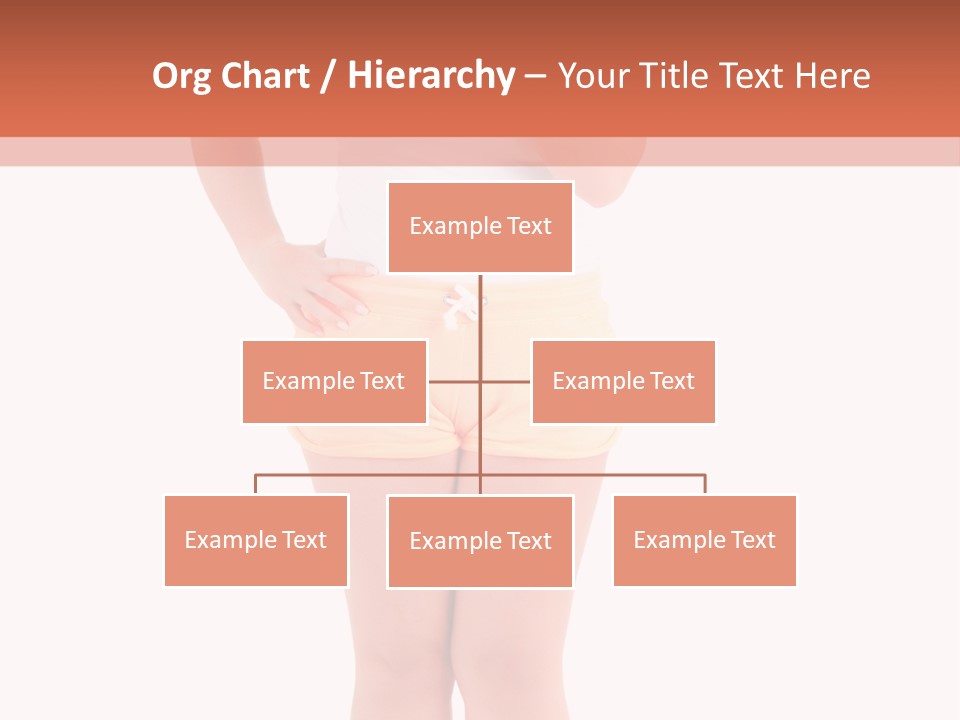 Org Chart / Hierarchy – Your Title Text Here

Example Text

Example Text

Example Text

Example Text

Example Text

Example Text